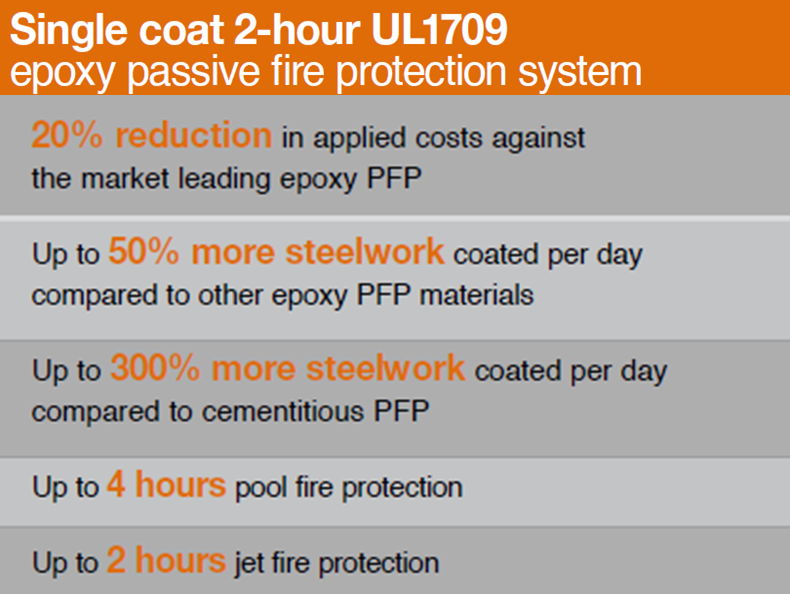 Single coat 2-hour UL1709
epoxy passive fire protection system

20% reduction in applied costs against the market leading epoxy PFP

Up to 50% more steelwork coated per day compared to other epoxy PFP materials

Up to 300% more steelwork coated per day compared to cementitious PFP

Up to 4 hours pool fire protection

Up to 2 hours jet fire protection